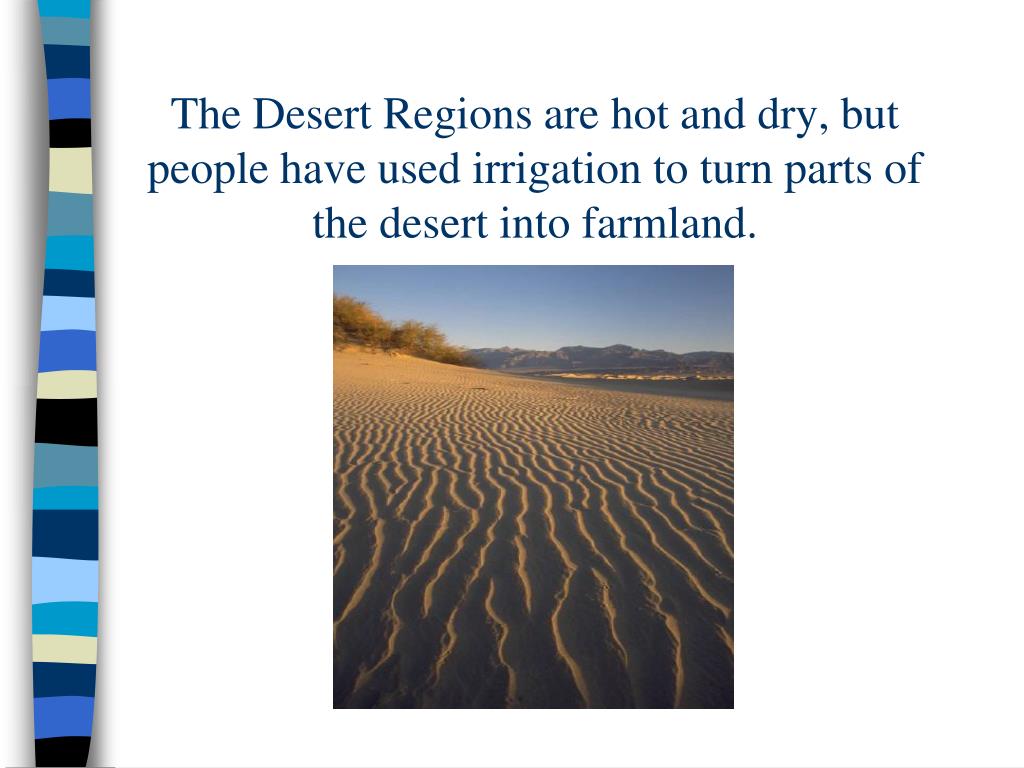 The Desert Regions are hot and dry, but people have used irrigation to turn parts of the desert into farmland.